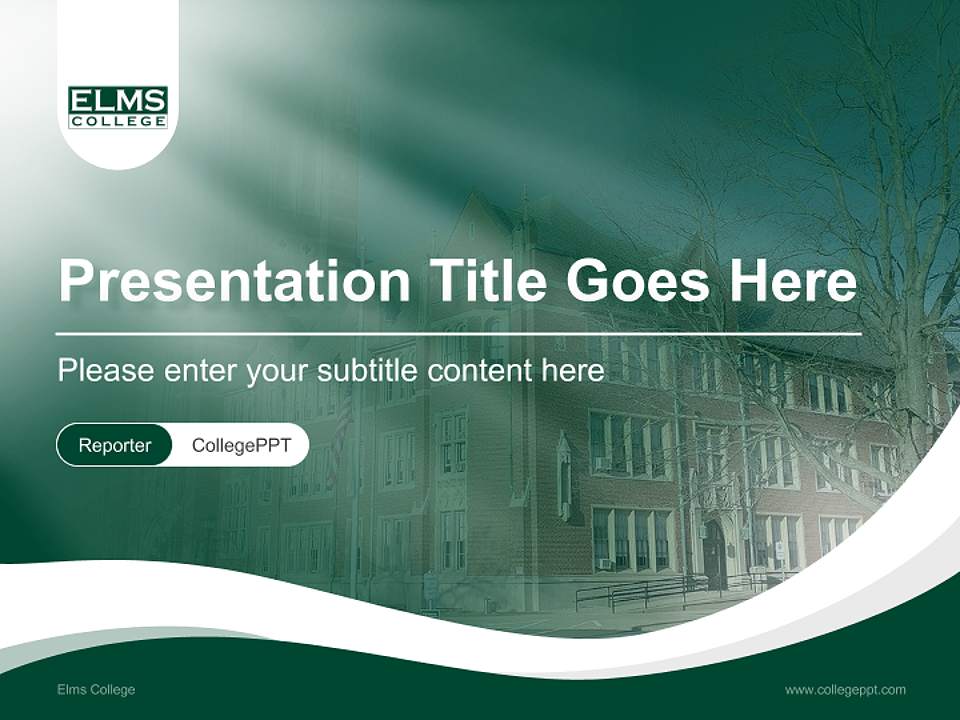 ELMS COLLEGE

Presentation Title Goes Here

Please enter your subtitle content here

Reporter CollegePPT

Elms College

www.collegeppt.com